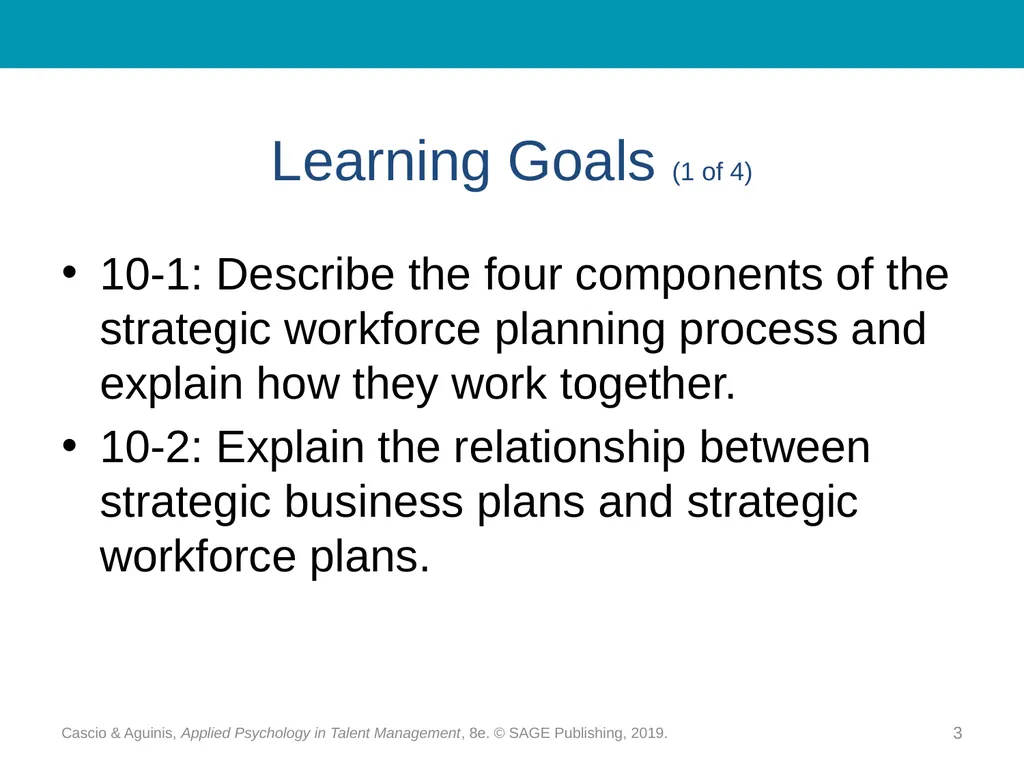 Learning Goals (1 of 4)

• 10-1: Describe the four components of the strategic workforce planning process and explain how they work together.

• 10-2: Explain the relationship between strategic business plans and strategic workforce plans.

Cascio & Aguinis, Applied Psychology in Talent Management, 8e. © SAGE Publishing, 2019.

3